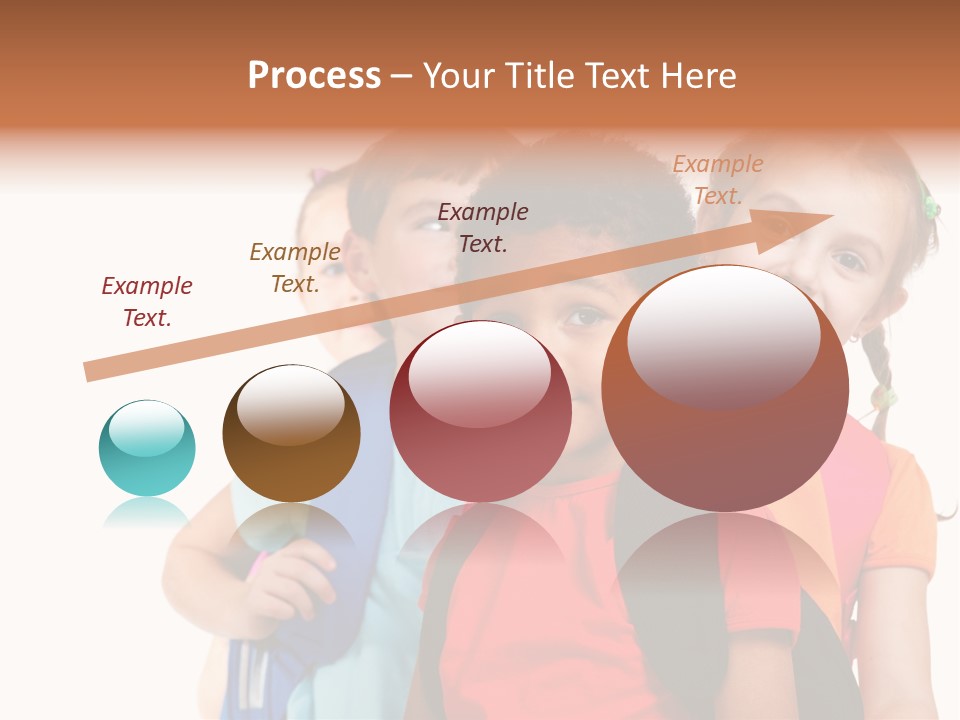 Process – Your Title Text Here

Example Text.

Example Text.

Example Text.

Example Text.